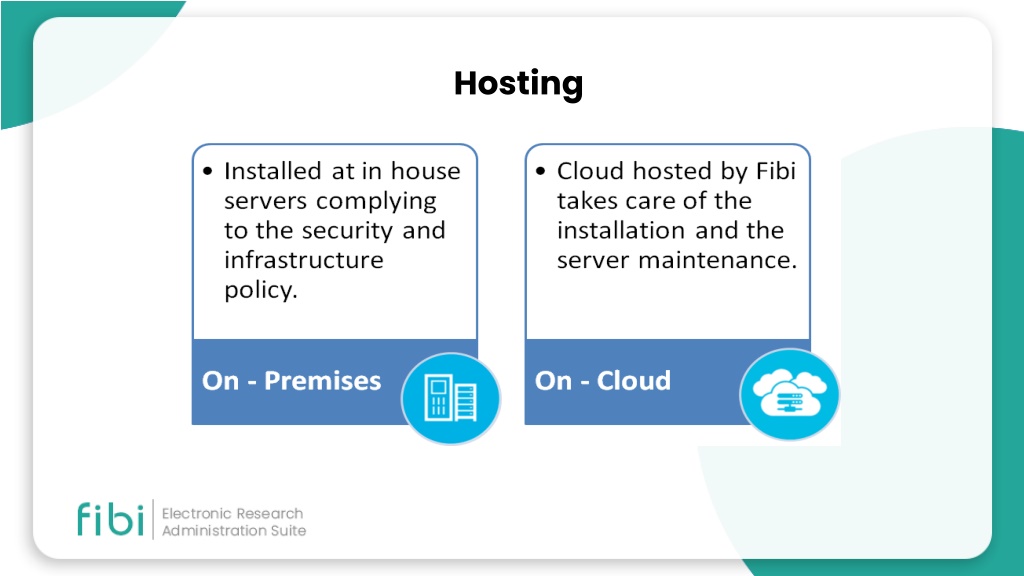 Hosting

• Installed at in house servers complying to the security and infrastructure policy.

On - Premises

• Cloud hosted by Fibi takes care of the installation and the server maintenance.

On - Cloud

fibi Electronic Research Administration Suite